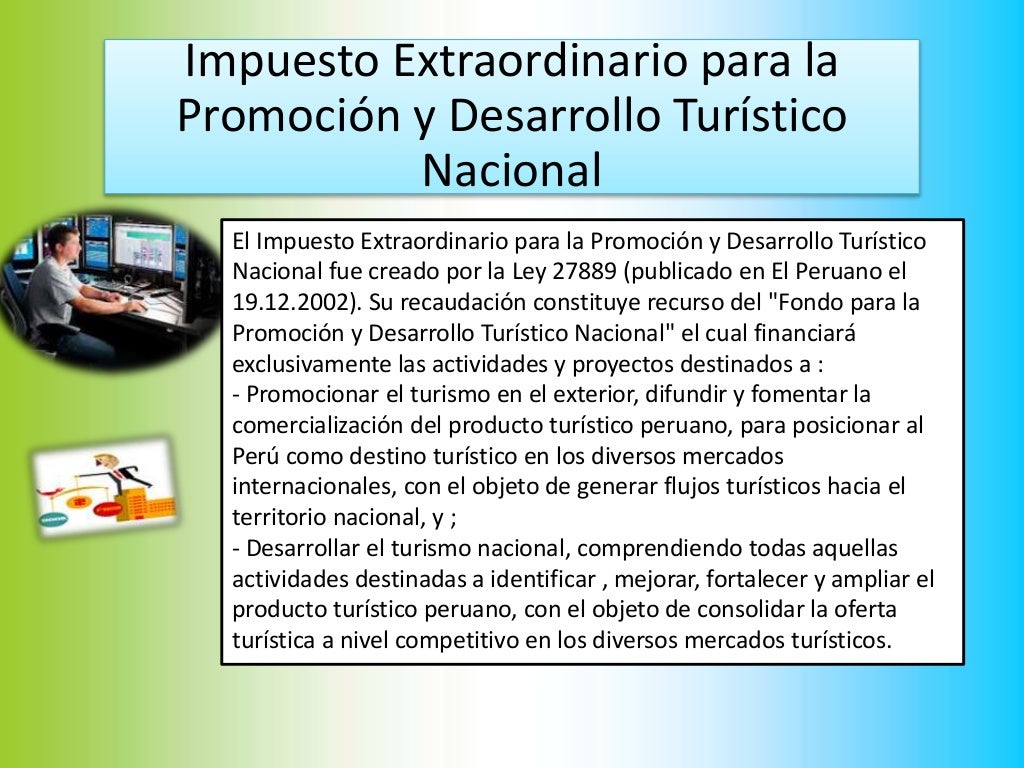 Impuesto Extraordinario para la Promoción y Desarrollo Turístico Nacional

El Impuesto Extraordinario para la Promoción y Desarrollo Turístico Nacional fue creado por la Ley 27889 (publicado en El Peruano el 19.12.2002). Su recaudación constituye recurso del "Fondo para la Promoción y Desarrollo Turístico Nacional" el cual financiará exclusivamente las actividades y proyectos destinados a :
- Promocionar el turismo en el exterior, difundir y fomentar la comercialización del producto turístico peruano, para posicionar al Perú como destino turístico en los diversos mercados internacionales, con el objeto de generar flujos turísticos hacia el territorio nacional, y ;
- Desarrollar el turismo nacional, comprendiendo todas aquellas actividades destinadas a identificar , mejorar, fortalecer y ampliar el producto turístico peruano, con el objeto de consolidar la oferta turística a nivel competitivo en los diversos mercados turísticos.